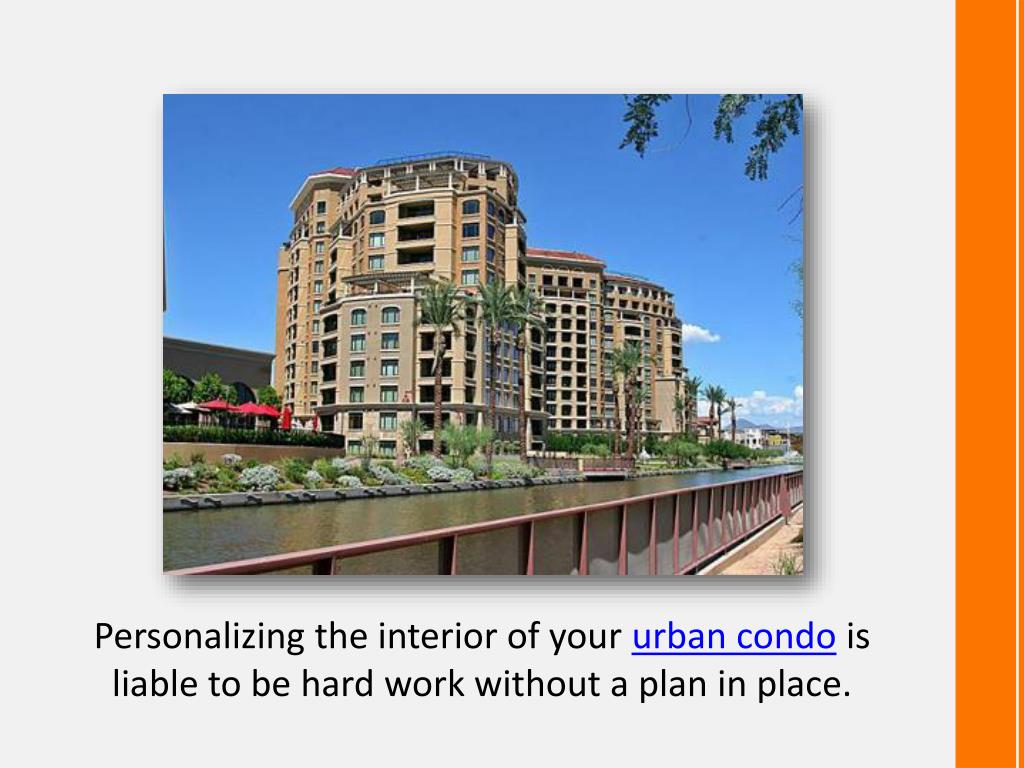 Personalizing the interior of your urban condo is liable to be hard work without a plan in place.